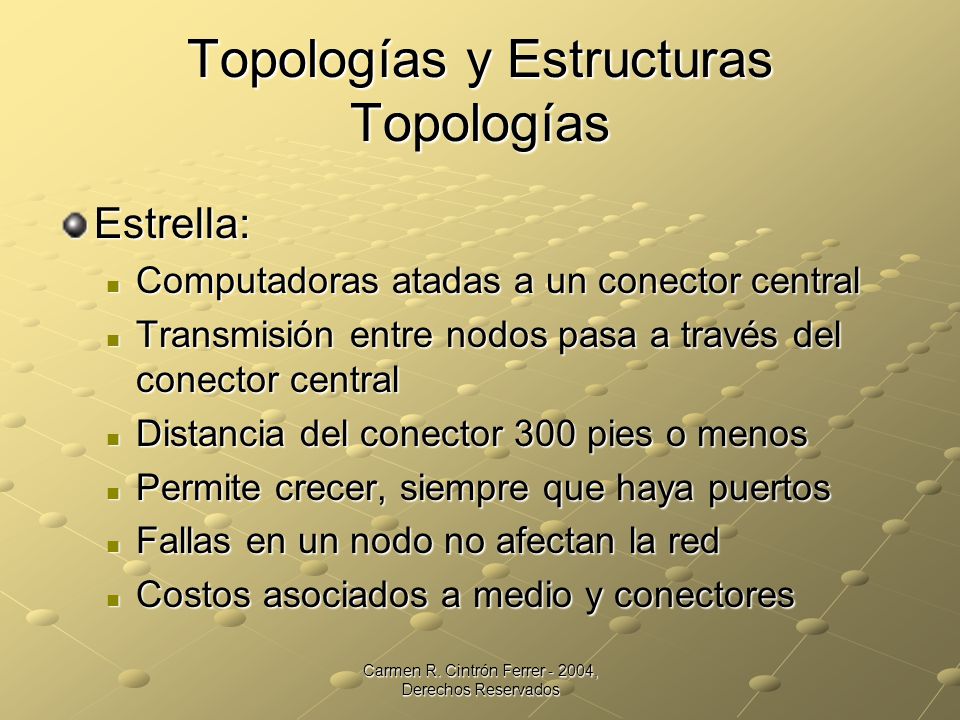 Topologías y Estructuras
Topologías

Estrella:

Computadoras atadas a un conector central

Transmisión entre nodos pasa a través del conector central

Distancia del conector 300 pies o menos

Permite crecer, siempre que haya puertos

Fallas en un nodo no afectan la red

Costos asociados a medio y conectores

Carmen R. Cintrón Ferrer - 2004, Derechos Reservados